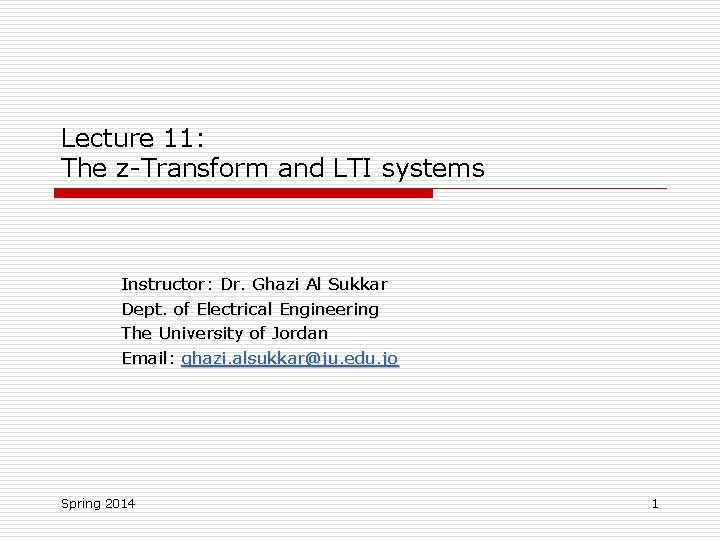 Lecture 11:
The z-Transform and LTI systems

Instructor: Dr. Ghazi Al Sukkar
Dept. of Electrical Engineering
The University of Jordan
Email: ghazi.alsukkar@ju.edu.jo

Spring 2014

1